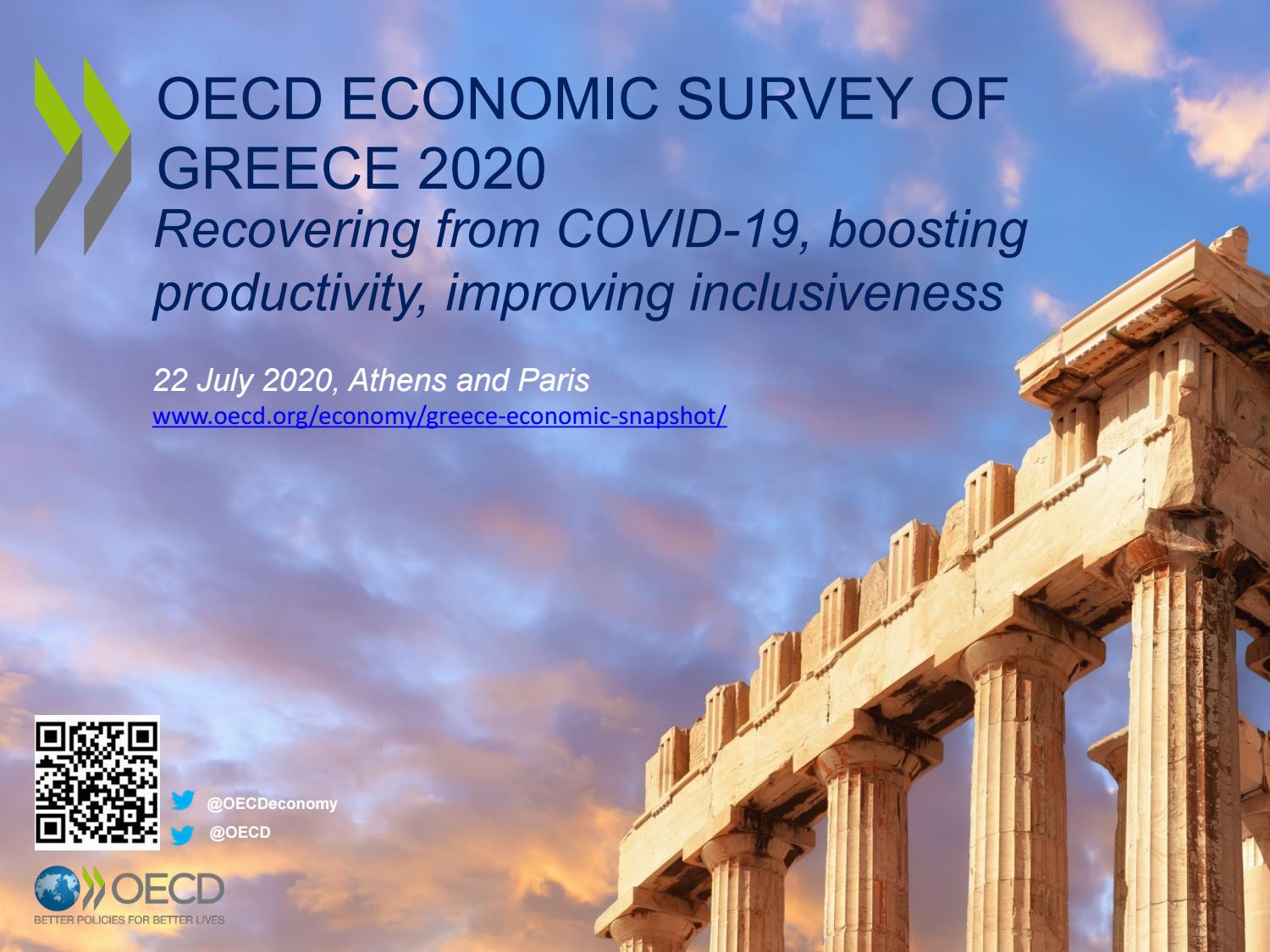 OECD ECONOMIC SURVEY OF GREECE 2020

Recovering from COVID-19, boosting productivity, improving inclusiveness

22 July 2020, Athens and Paris
www.oecd.org/economy/greece-economic-snapshot/

@OECDeconomy
@OECD

OECD
BETTER POLICIES FOR BETTER LIVES